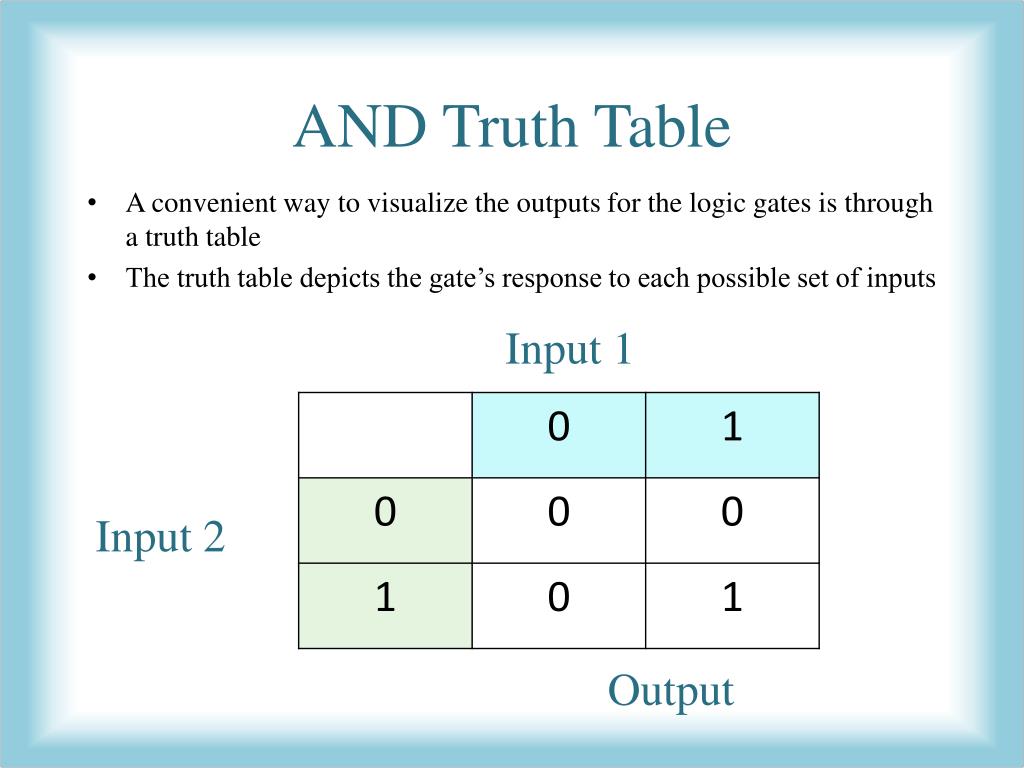 AND Truth Table

• A convenient way to visualize the outputs for the logic gates is through a truth table

• The truth table depicts the gate's response to each possible set of inputs

Input 1

Input 2

|   | 0 | 1 |
|---|---|---|
| 0 | 0 | 0 |
| 1 | 0 | 1 |

Output